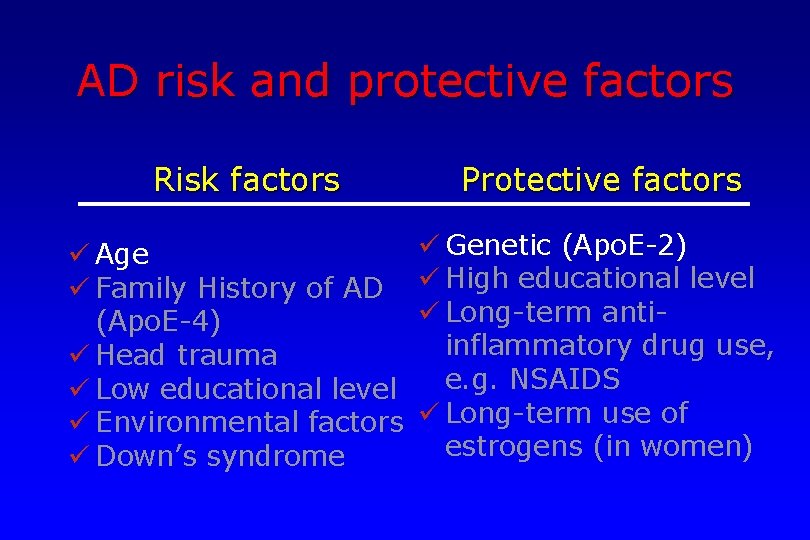 AD risk and protective factors

Risk factors

✓ Age
✓ Family History of AD (ApoE-4)
✓ Head trauma
✓ Low educational level
✓ Environmental factors
✓ Down's syndrome

Protective factors

✓ Genetic (ApoE-2)
✓ High educational level
✓ Long-term anti-inflammatory drug use, e.g. NSAIDS
✓ Long-term use of estrogens (in women)